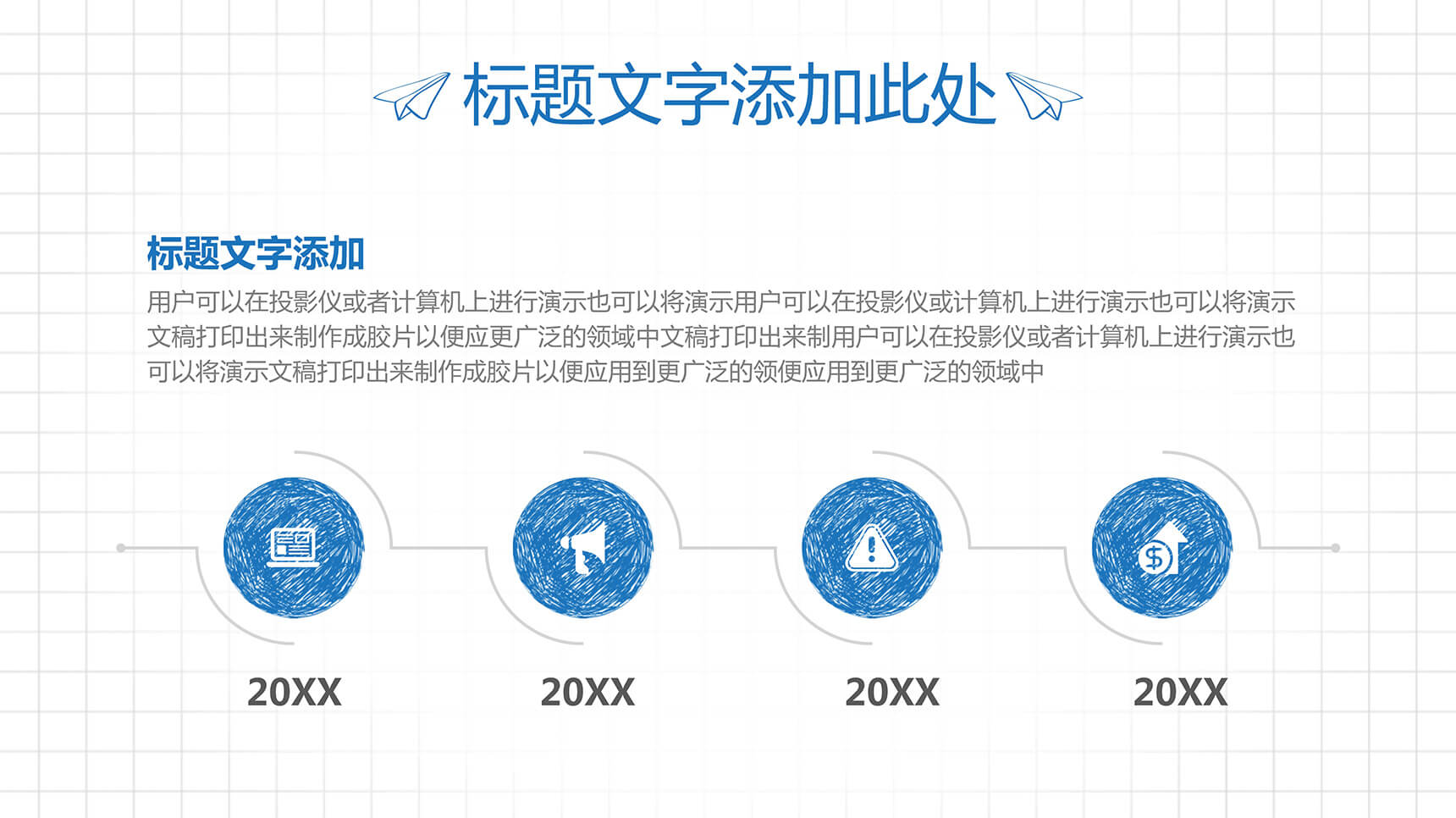 标题文字添加此处

标题文字添加

用户可以在投影仪或者计算机上进行演示也可以将演示用户可以在投影仪或计算机上进行演示也可以将演示文稿打印出来制作成胶片以便应更广泛的领域中文稿打印出来制用户可以在投影仪或者计算机上进行演示也可以将演示文稿打印出来制作成胶片以便应用到更广泛的领便应用到更广泛的领域中

20XX

20XX

20XX

20XX